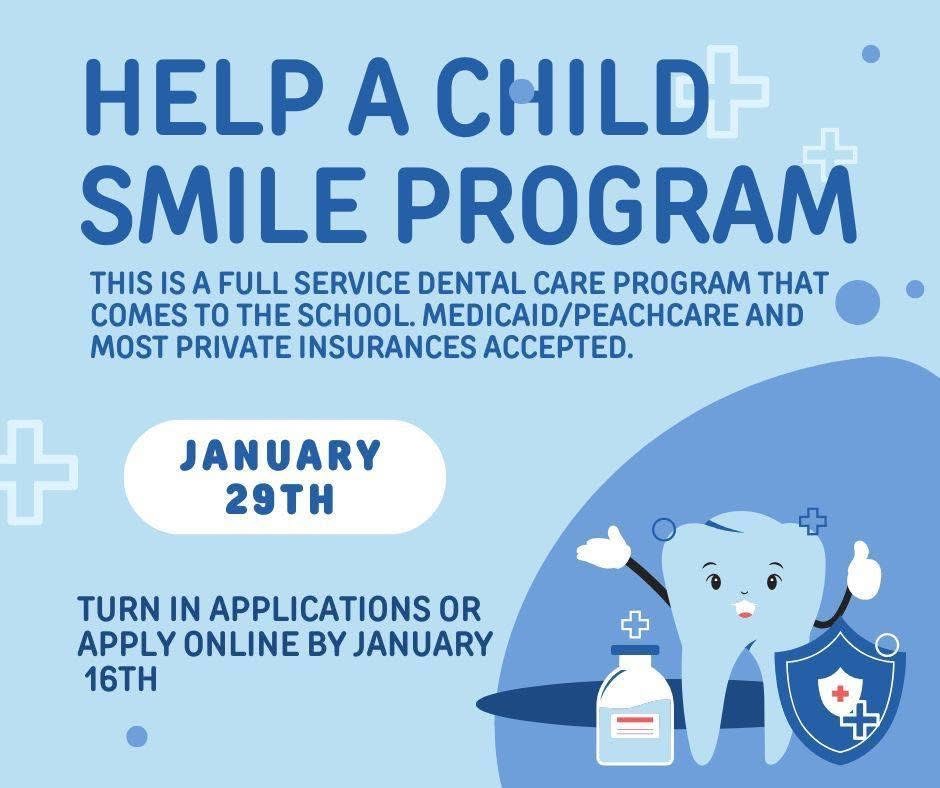 HELP A CHILD SMILE PROGRAM

THIS IS A FULL SERVICE DENTAL CARE PROGRAM THAT COMES TO THE SCHOOL. MEDICAID/PEACHCARE AND MOST PRIVATE INSURANCES ACCEPTED.

JANUARY 29TH

TURN IN APPLICATIONS OR APPLY ONLINE BY JANUARY 16TH